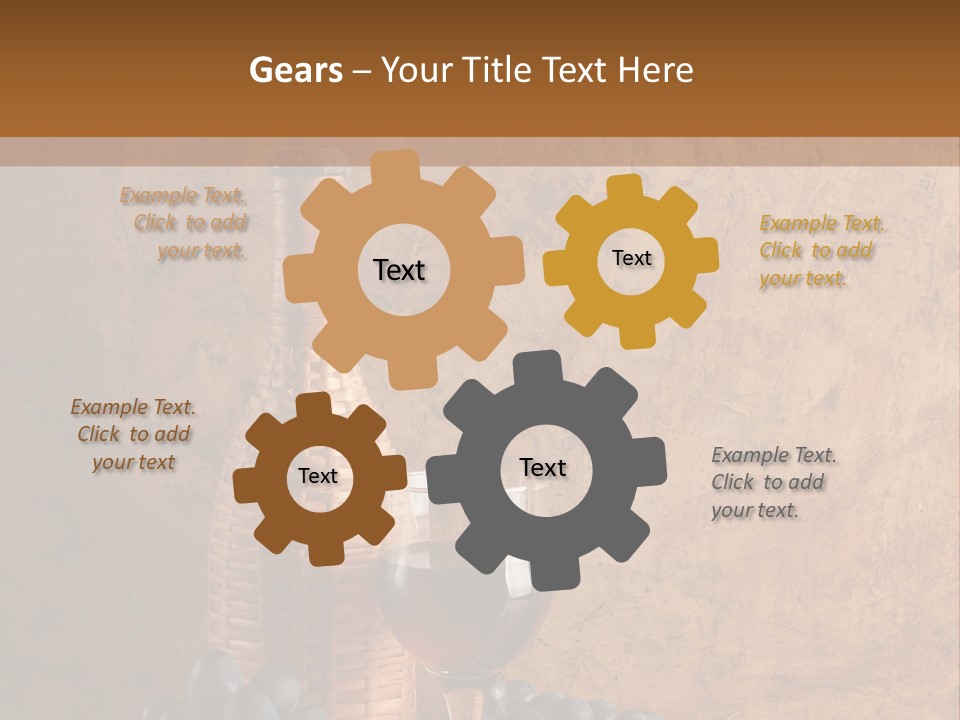 Gears – Your Title Text Here

Example Text. Click to add your text.

Text

Text

Example Text. Click to add your text.

Example Text. Click to add your text

Text

Text

Example Text. Click to add your text.